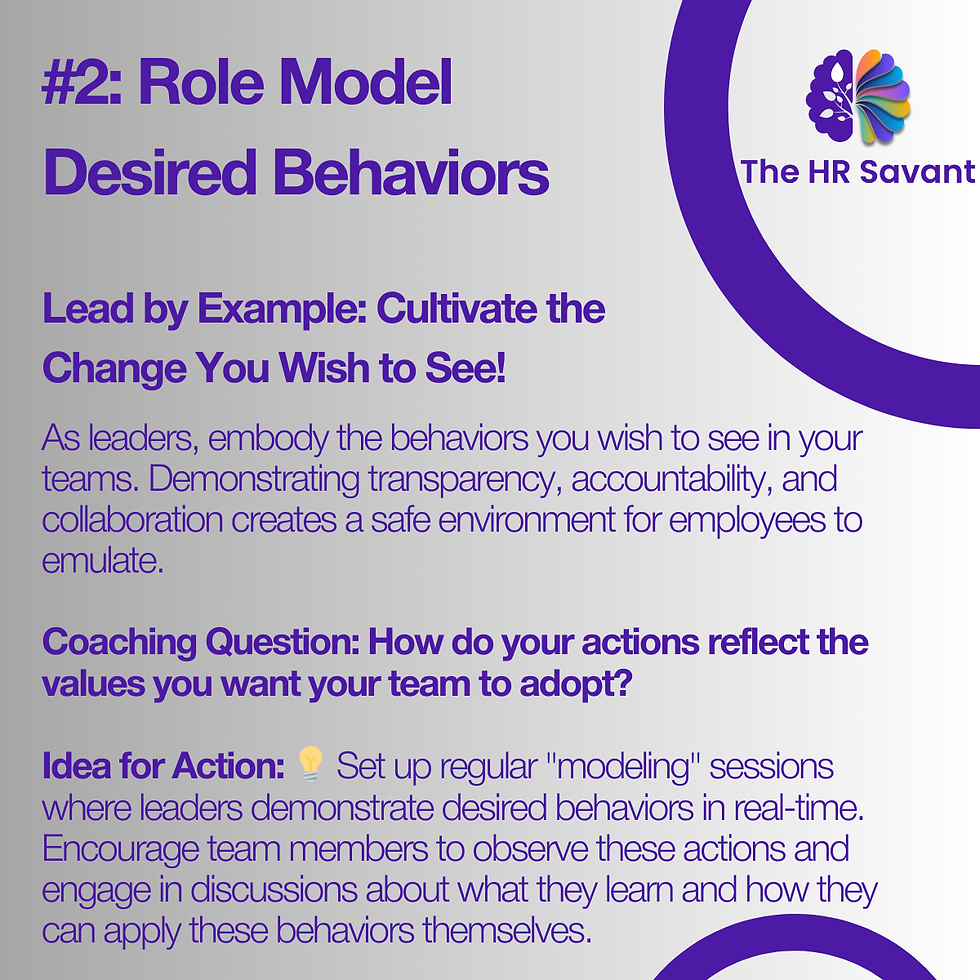 #2: Role Model Desired Behaviors

The HR Savant

Lead by Example: Cultivate the Change You Wish to See!

As leaders, embody the behaviors you wish to see in your teams. Demonstrating transparency, accountability, and collaboration creates a safe environment for employees to emulate.

Coaching Question: How do your actions reflect the values you want your team to adopt?

Idea for Action: 💡 Set up regular "modeling" sessions where leaders demonstrate desired behaviors in real-time. Encourage team members to observe these actions and engage in discussions about what they learn and how they can apply these behaviors themselves.